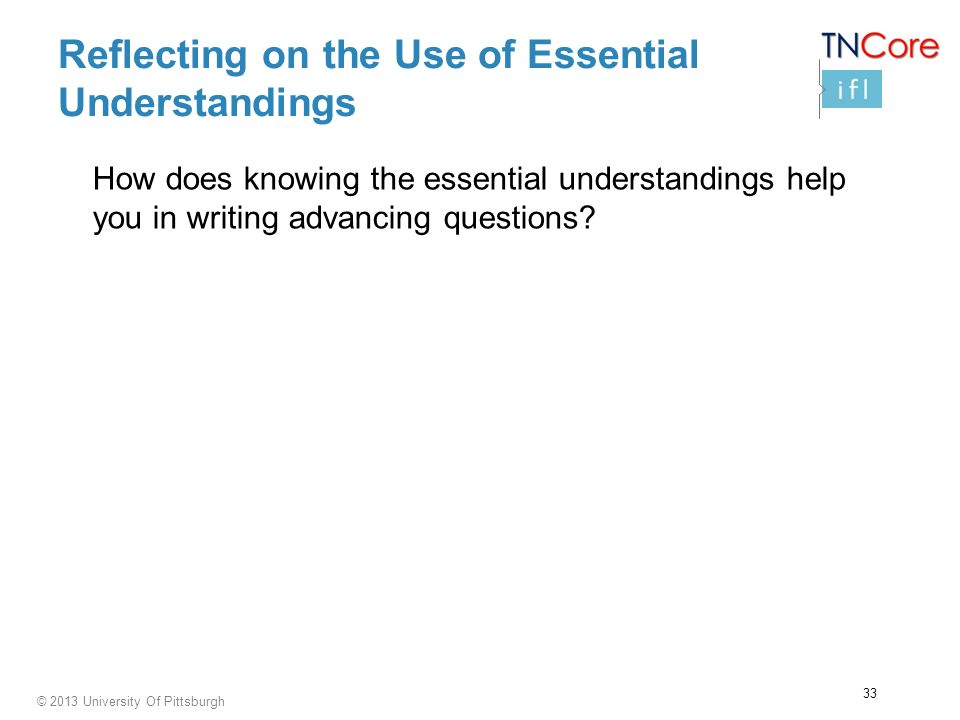 Reflecting on the Use of Essential Understandings

TNCore

ifl

How does knowing the essential understandings help you in writing advancing questions?

© 2013 University Of Pittsburgh

33